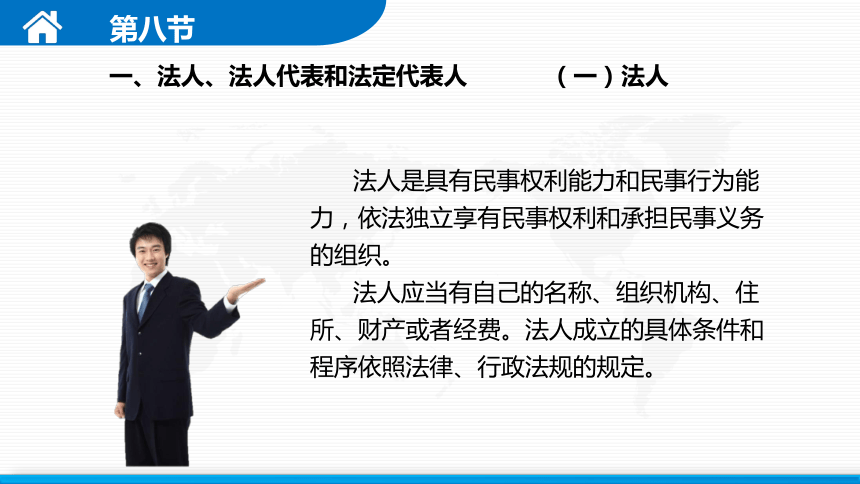 第八节

一、法人、法人代表和法定代表人　　（一）法人

法人是具有民事权利能力和民事行为能力，依法独立享有民事权利和承担民事义务的组织。

法人应当有自己的名称、组织机构、住所、财产或者经费。法人成立的具体条件和程序依照法律、行政法规的规定。